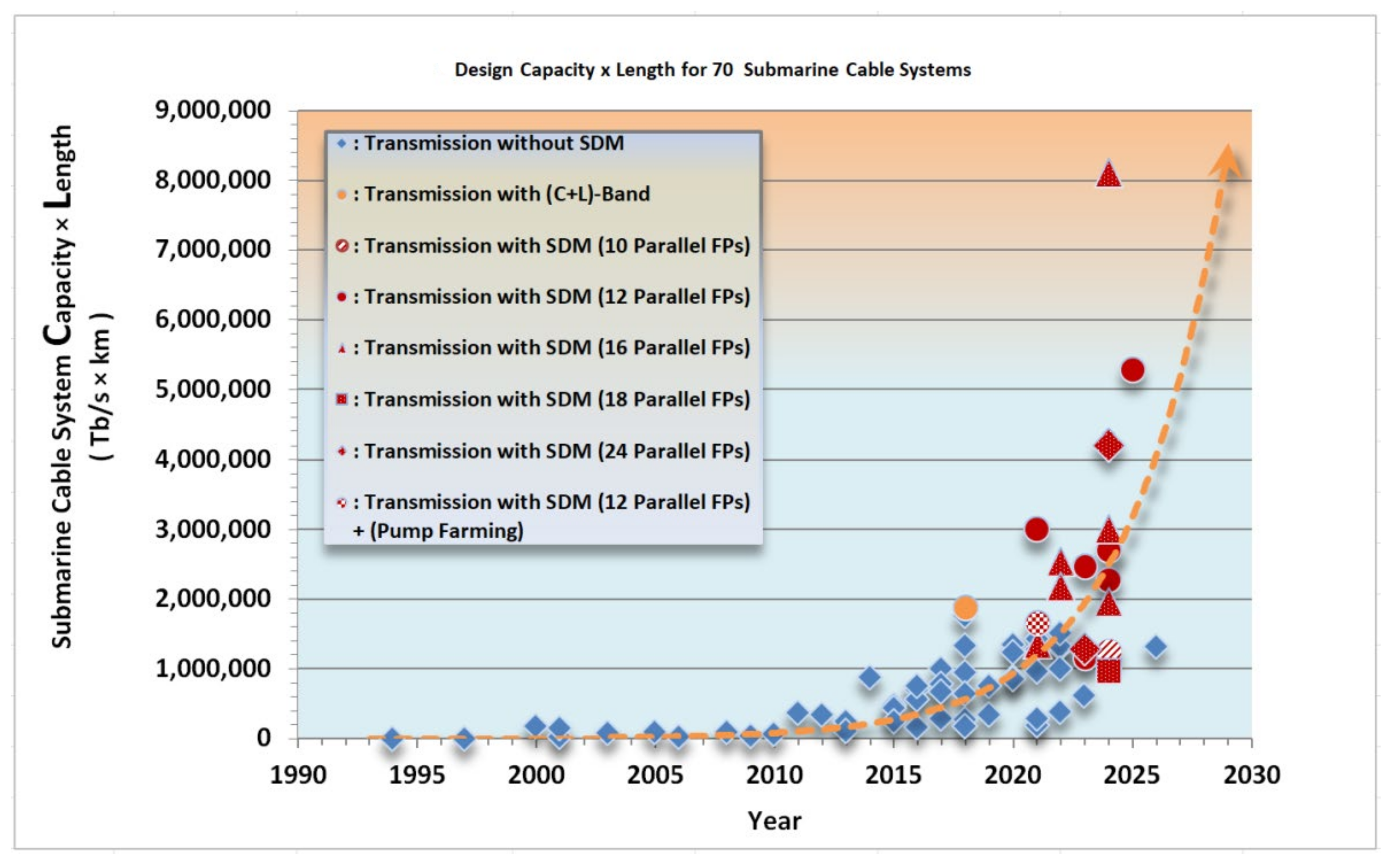 Design Capacity x Length for 70 Submarine Cable Systems

Submarine Cable System Capacity × Length ( Tb/s × km )

9,000,000
8,000,000
7,000,000
6,000,000
5,000,000
4,000,000
3,000,000
2,000,000
1,000,000
0

: Transmission without SDM
: Transmission with (C+L)-Band
: Transmission with SDM (10 Parallel FPs)
: Transmission with SDM (12 Parallel FPs)
: Transmission with SDM (16 Parallel FPs)
: Transmission with SDM (18 Parallel FPs)
: Transmission with SDM (24 Parallel FPs)
: Transmission with SDM (12 Parallel FPs) + (Pump Farming)

1990 1995 2000 2005 2010 2015 2020 2025 2030

Year